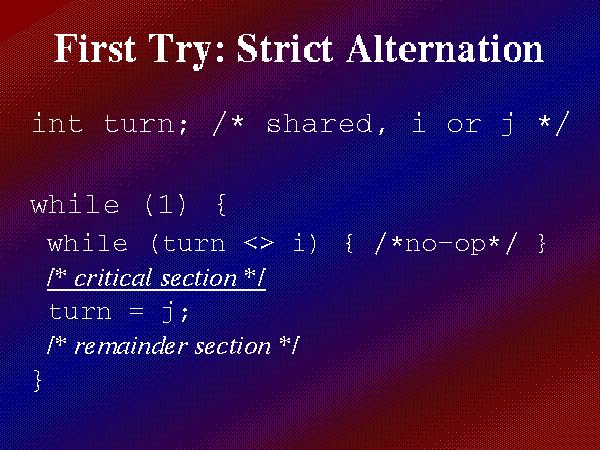 First Try: Strict Alternation

int turn; /* shared, i or j */

while (1) {
 while (turn <> i) { /*no-op*/ }
 /* critical section */
 turn = j;
 /* remainder section */
}